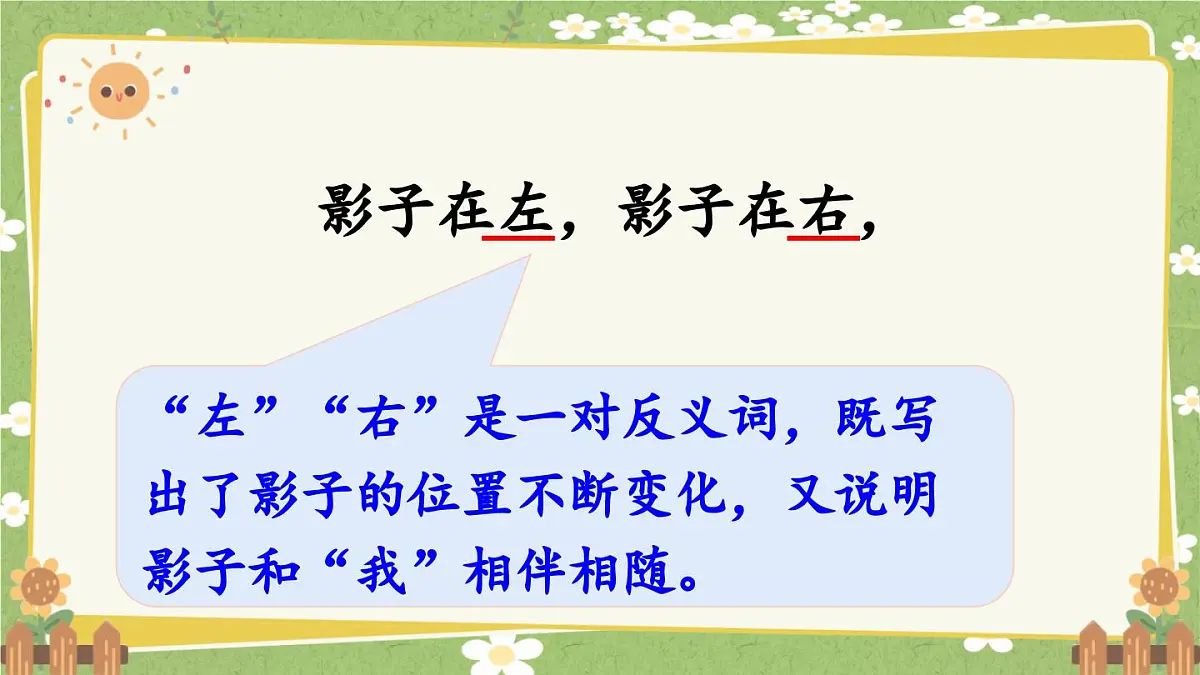 影子在左，影子在右，

“左”“右”是一对反义词，既写出了影子的位置不断变化，又说明影子和“我”相伴相随。